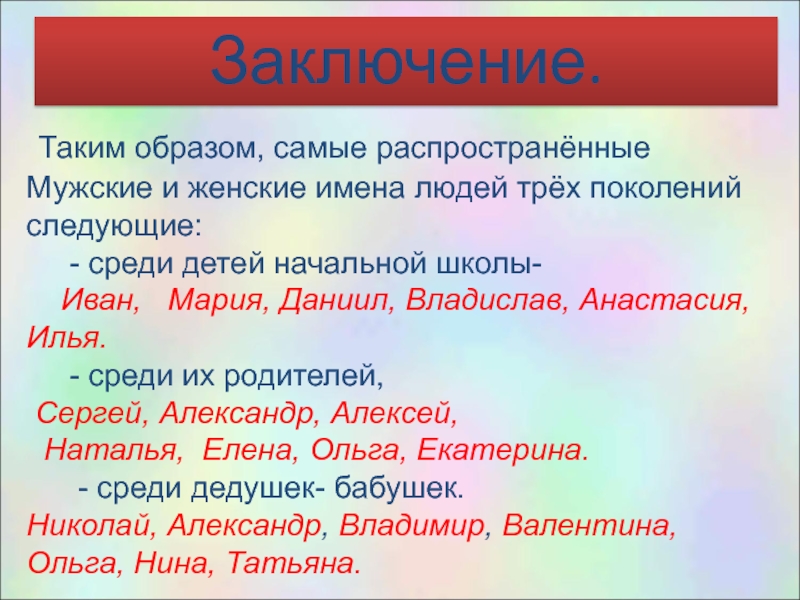 Заключение.

Таким образом, самые распространённые Мужские и женские имена людей трёх поколений следующие:

- среди детей начальной школы-
Иван, Мария, Даниил, Владислав, Анастасия, Илья.

- среди их родителей,
Сергей, Александр, Алексей,
Наталья, Елена, Ольга, Екатерина.

- среди дедушек- бабушек.
Николай, Александр, Владимир, Валентина, Ольга, Нина, Татьяна.